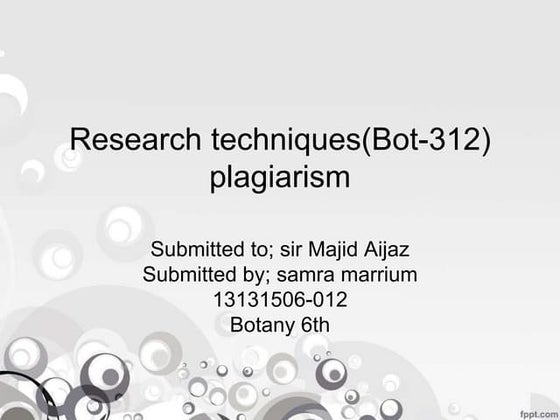 Research techniques(Bot-312)
plagiarism

Submitted to; sir Majid Aijaz
Submitted by; samra marrium
13131506-012
Botany 6th

fppt.com